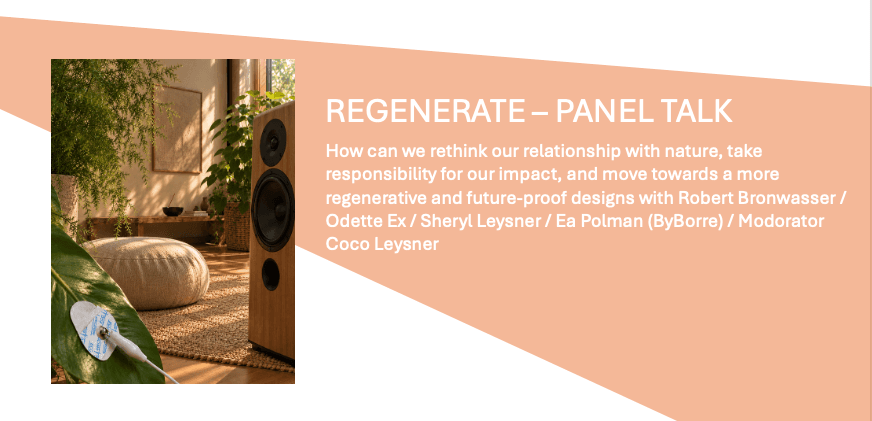 REGENERATE – PANEL TALK

How can we rethink our relationship with nature, take responsibility for our impact, and move towards a more regenerative and future-proof designs with Robert Bronwasser / Odette Ex / Sheryl Leysner / Ea Polman (ByBorre) / Modorator Coco Leysner